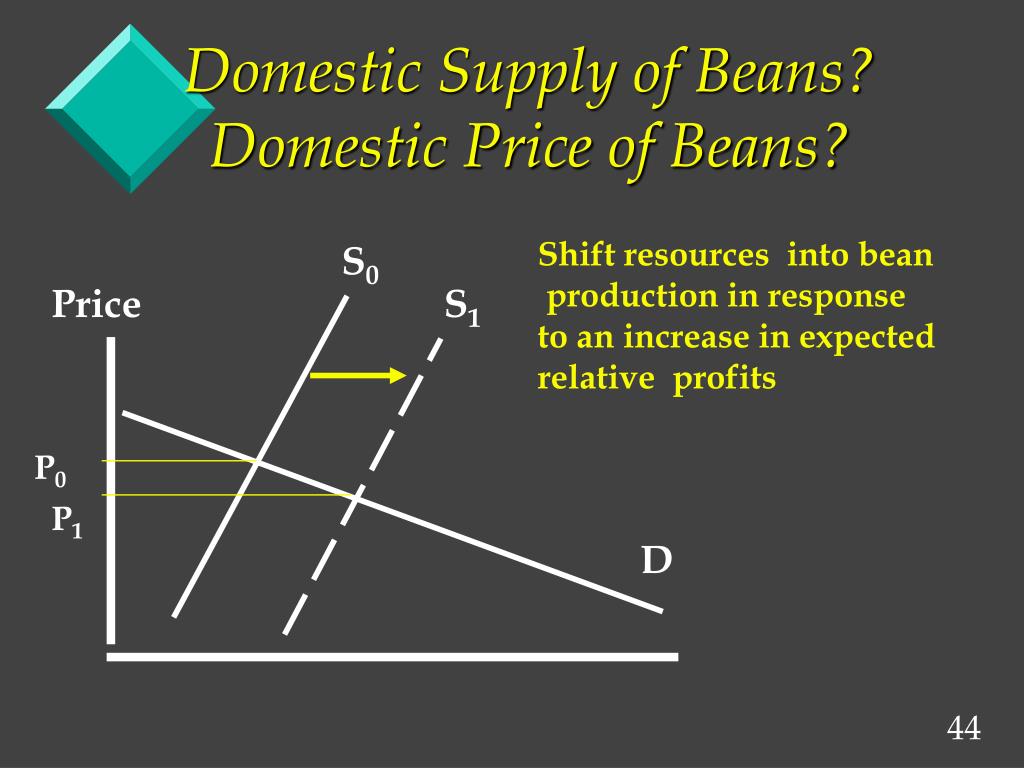 Domestic Supply of Beans?
Domestic Price of Beans?

Shift resources into bean production in response to an increase in expected relative profits

Price

$S_0$

$S_1$

$P_0$

$P_1$

D

44